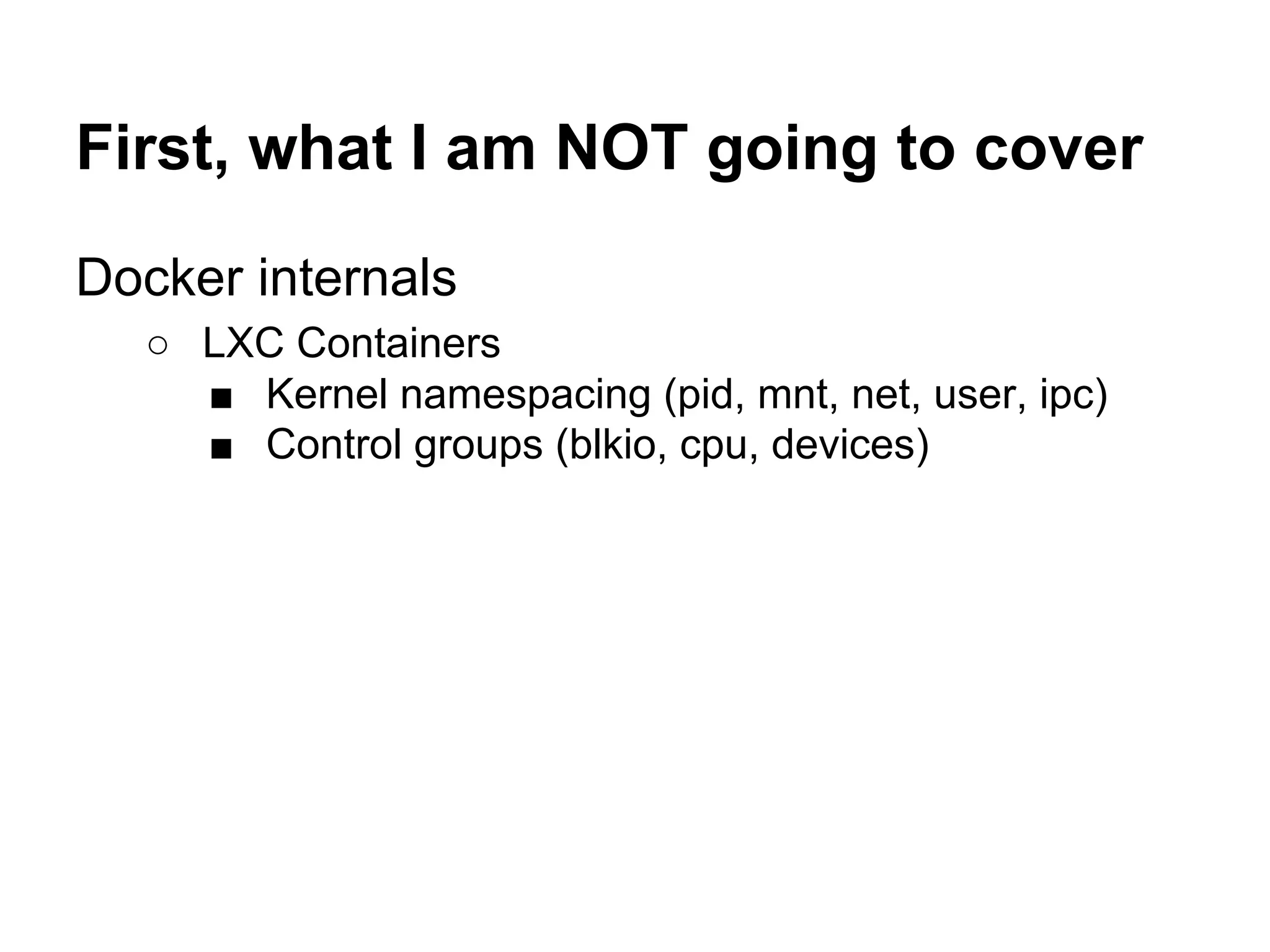 First, what I am NOT going to cover

Docker internals

○ LXC Containers

■ Kernel namespacing (pid, mnt, net, user, ipc)

■ Control groups (blkio, cpu, devices)